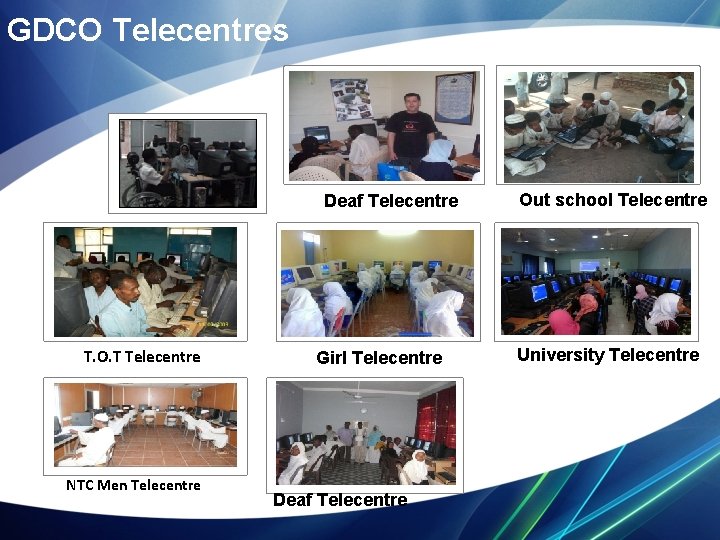 GDCO Telecentres

Deaf Telecentre

Out school Telecentre

T.O.T Telecentre

Girl Telecentre

University Telecentre

NTC Men Telecentre

Deaf Telecentre